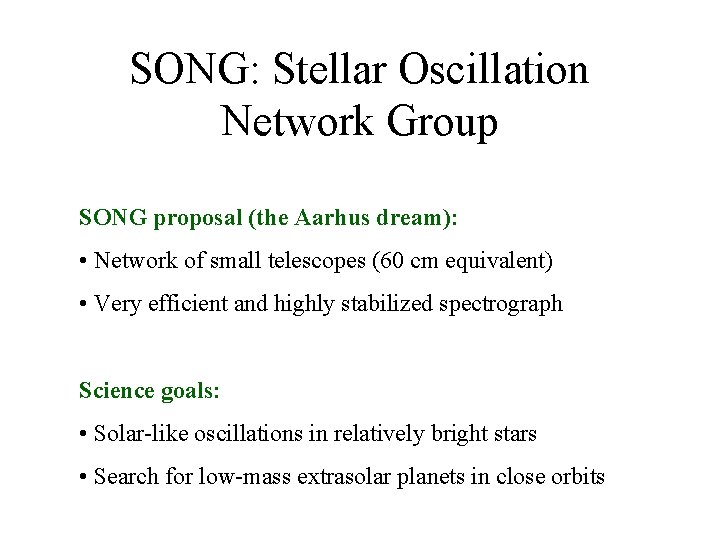 SONG: Stellar Oscillation Network Group

SONG proposal (the Aarhus dream):

• Network of small telescopes (60 cm equivalent)

• Very efficient and highly stabilized spectrograph

Science goals:

• Solar-like oscillations in relatively bright stars

• Search for low-mass extrasolar planets in close orbits